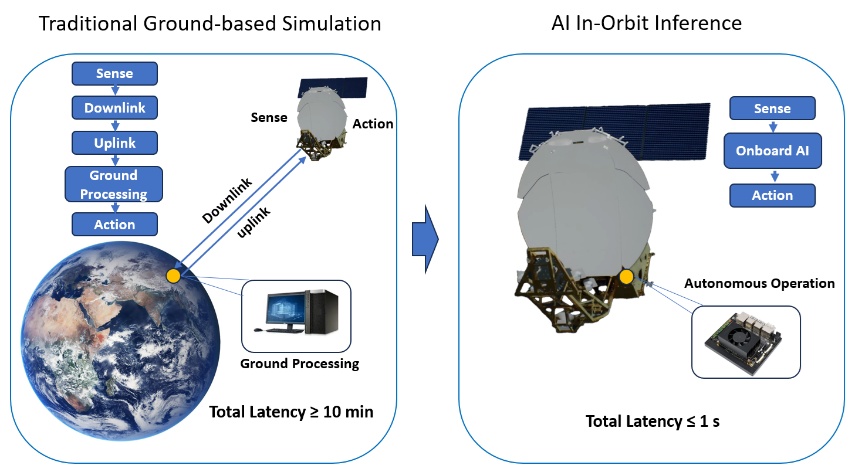 Traditional Ground-based Simulation

Sense

Downlink

Uplink

Ground Processing

Action

Sense

Action

Downlink

uplink

Ground Processing

Total Latency ≥ 10 min

AI In-Orbit Inference

Sense

Onboard AI

Action

Autonomous Operation

Total Latency ≤ 1 s